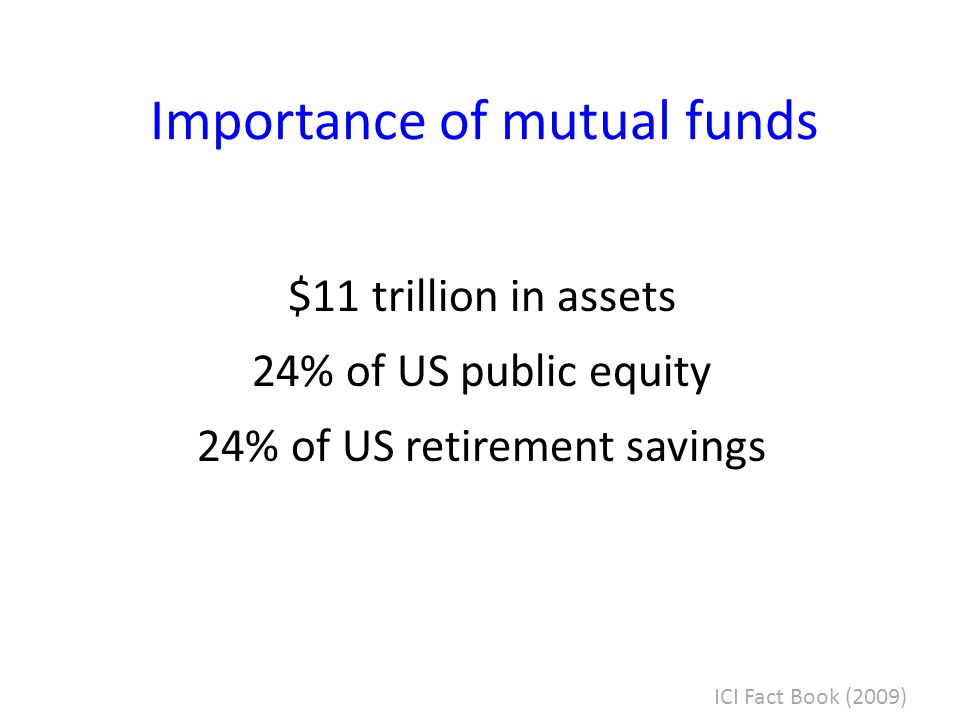 Importance of mutual funds

\$11 trillion in assets

24% of US public equity

24% of US retirement savings

ICI Fact Book (2009)